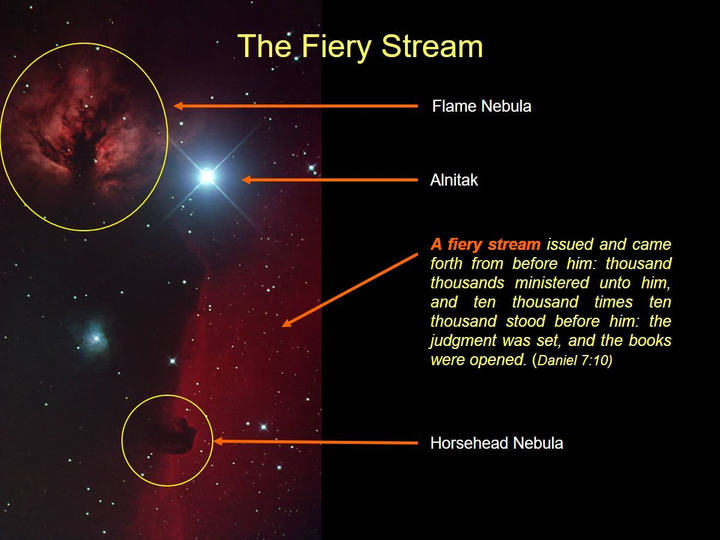 The Fiery Stream

Flame Nebula

Alnitak

A fiery stream issued and came forth from before him: thousand thousands ministered unto him, and ten thousand times ten thousand stood before him: the judgment was set, and the books were opened. (Daniel 7:10)

Horsehead Nebula